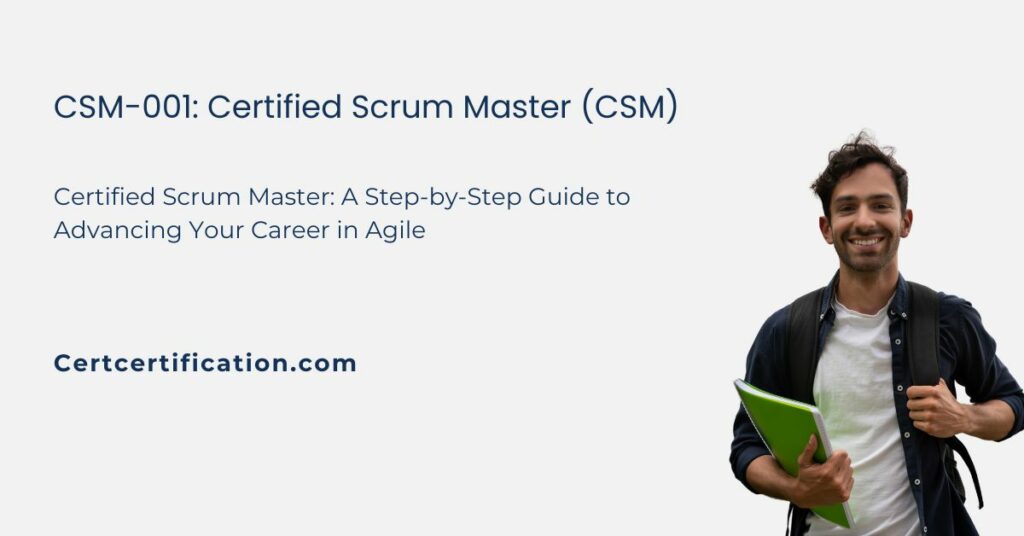 CSM-001: Certified Scrum Master (CSM)

Certified Scrum Master: A Step-by-Step Guide to Advancing Your Career in Agile

Certcertification.com